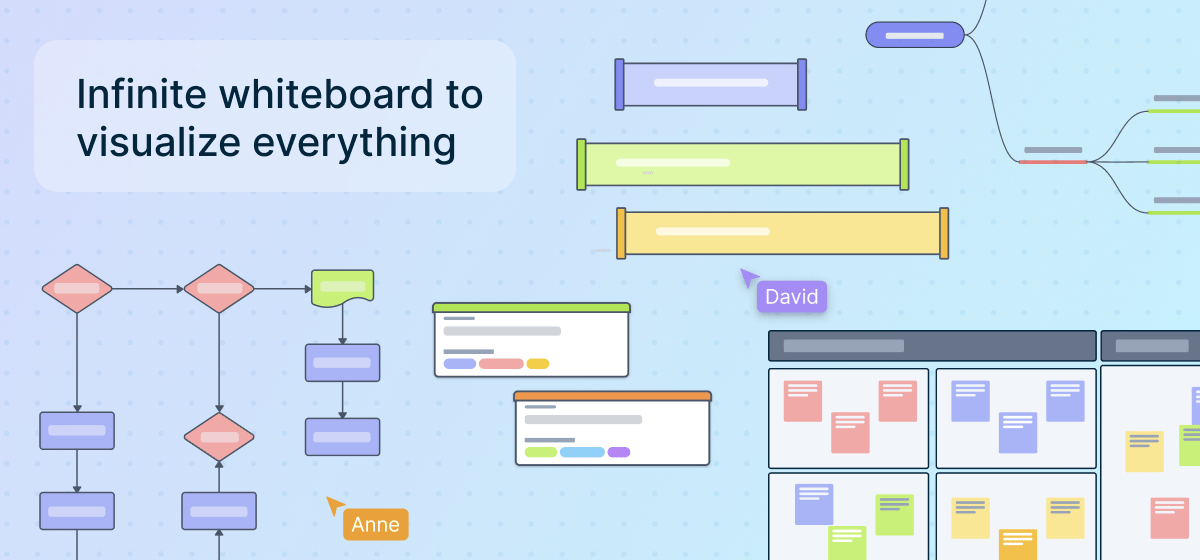 Infinite whiteboard to visualize everything

David

Anne